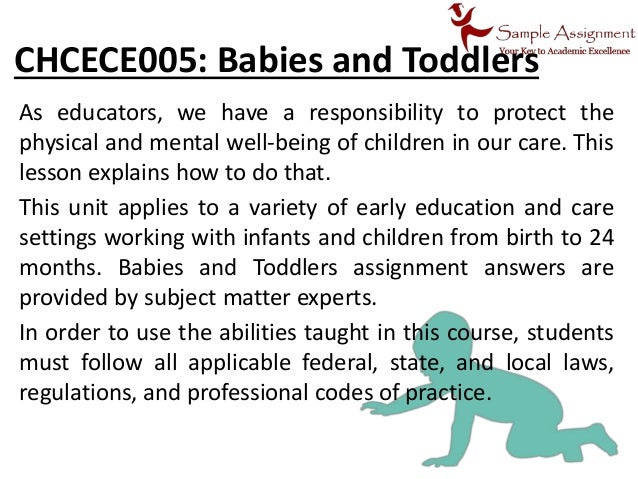 Sample Assignment
Your Key to Academic Excellence

CHCECE005: Babies and Toddlers

As educators, we have a responsibility to protect the physical and mental well-being of children in our care. This lesson explains how to do that.

This unit applies to a variety of early education and care settings working with infants and children from birth to 24 months. Babies and Toddlers assignment answers are provided by subject matter experts.

In order to use the abilities taught in this course, students must follow all applicable federal, state, and local laws, regulations, and professional codes of practice.